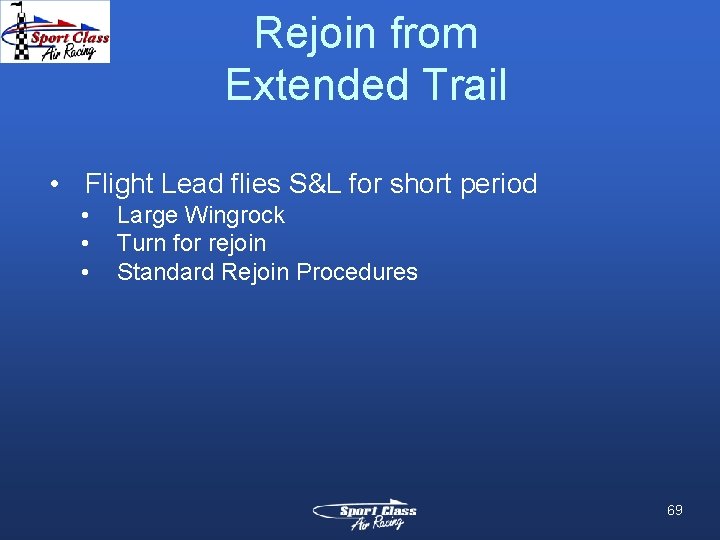 Sport Class
Air Racing

Rejoin from
Extended Trail

• Flight Lead flies S&L for short period
• Large Wingrock
• Turn for rejoin
• Standard Rejoin Procedures

Sport Class
Air Racing

69